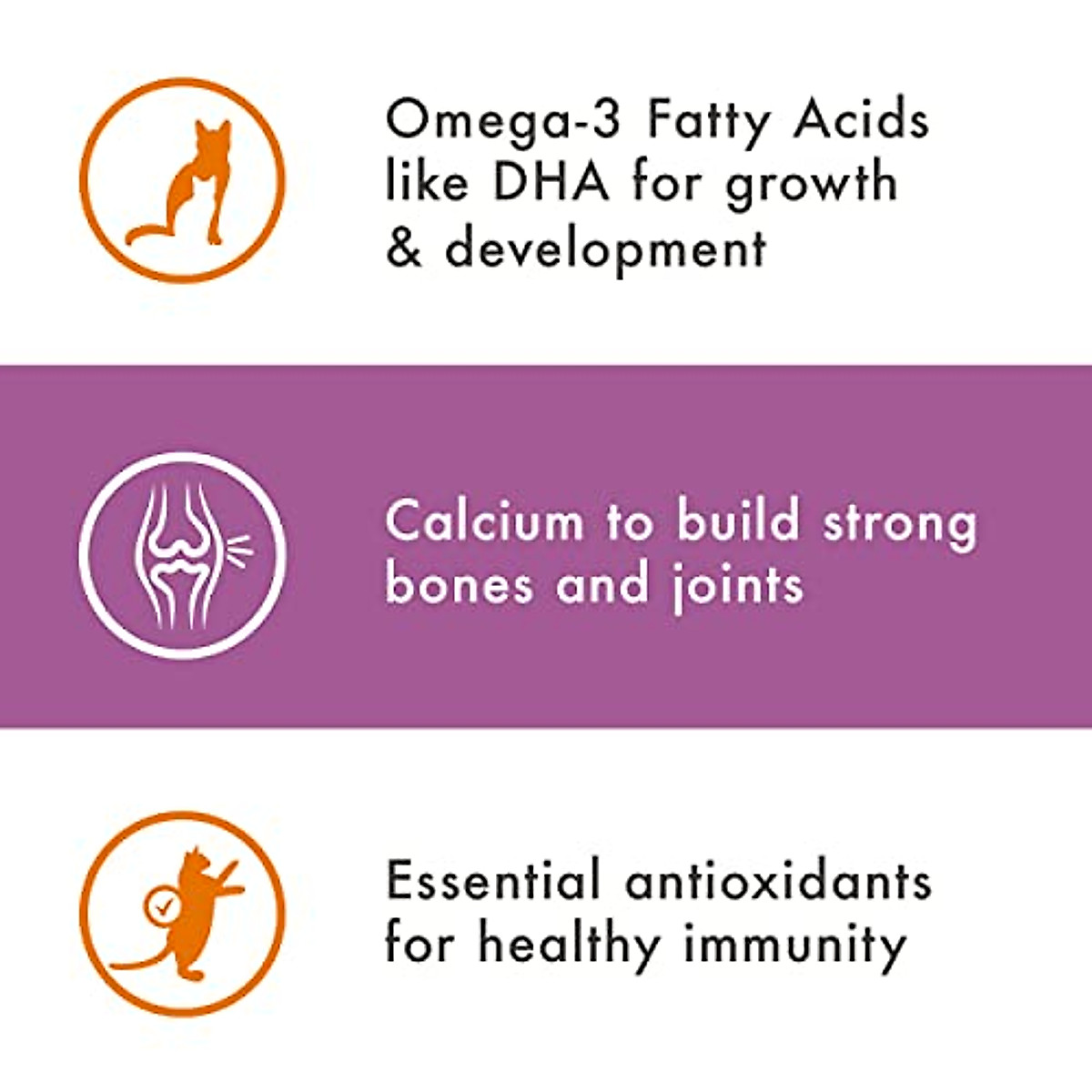 Omega-3 Fatty Acids like DHA for growth & development

Calcium to build strong bones and joints

Essential antioxidants for healthy immunity